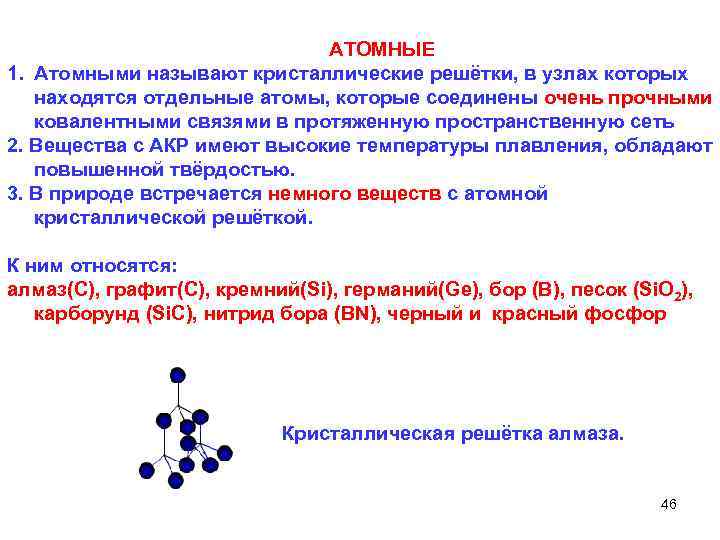 АТОМНЫЕ

1. Атомными называют кристаллические решётки, в узлах которых находятся отдельные атомы, которые соединены очень прочными ковалентными связями в протяженную пространственную сеть

2. Вещества с АКР имеют высокие температуры плавления, обладают повышенной твёрдостью.

3. В природе встречается немного веществ с атомной кристаллической решёткой.

К ним относятся:
алмаз(C), графит(C), кремний(Si), германий(Ge), бор (B), песок ($SiO_2$), карборунд (SiC), нитрид бора (BN), черный и красный фосфор

Кристаллическая решётка алмаза.

46